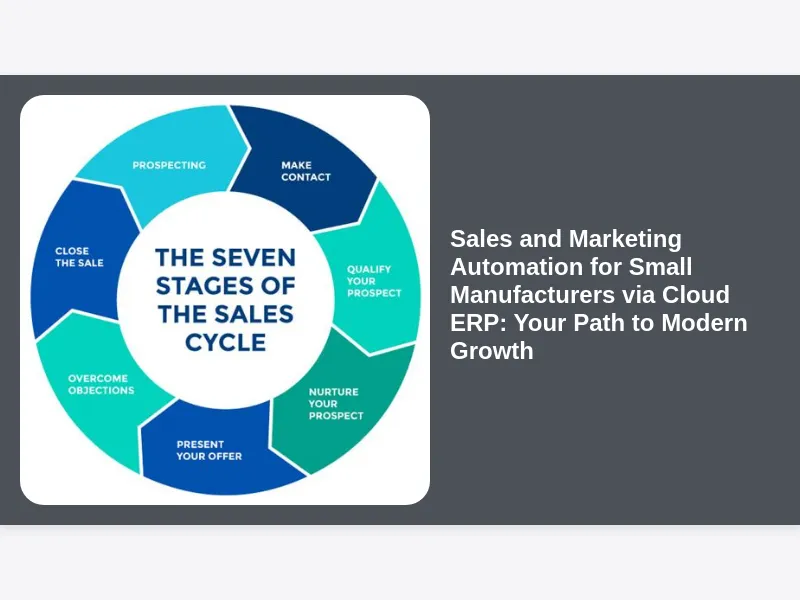 THE SEVEN STAGES OF THE SALES CYCLE

PROSPECTING

MAKE CONTACT

QUALIFY YOUR PROSPECT

NURTURE YOUR PROSPECT

PRESENT YOUR OFFER

OVERCOME OBJECTIONS

CLOSE THE SALE

Sales and Marketing Automation for Small Manufacturers via Cloud ERP: Your Path to Modern Growth